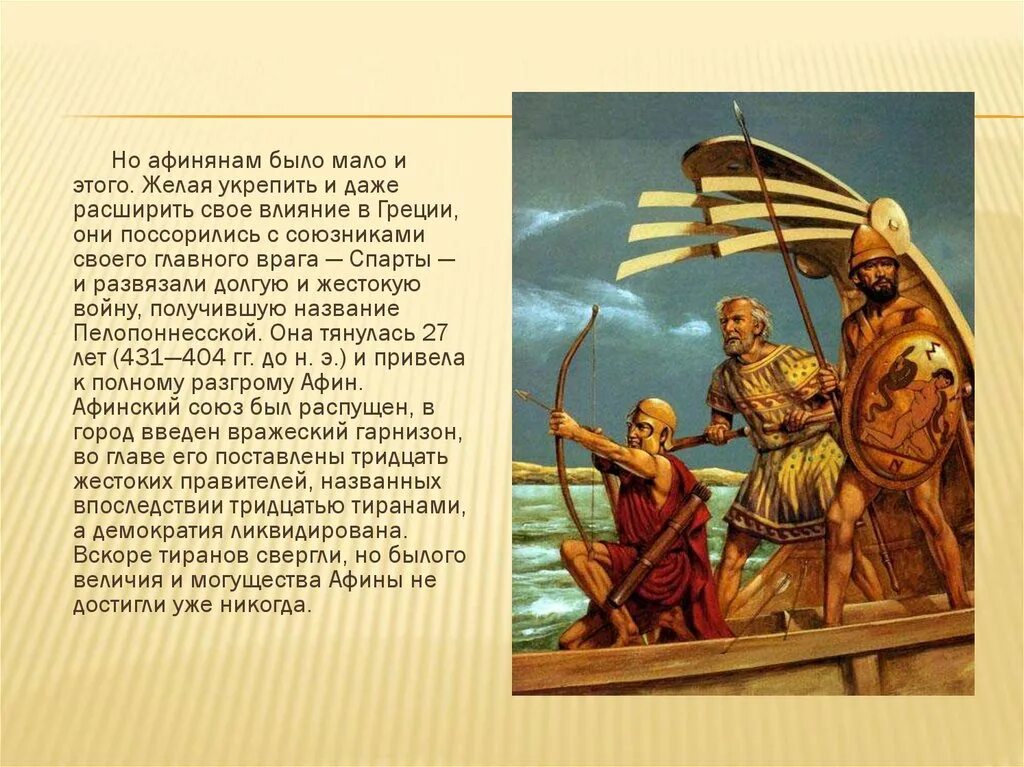 Но афинянам было мало и этого. Желая укрепить и даже расширить свое влияние в Греции, они поссорились с союзниками своего главного врага — Спарты — и развязали долгую и жестокую войну, получившую название Пелопоннесской. Она тянулась 27 лет (431—404 гг. до н. э.) и привела к полному разгрому Афин. Афинский союз был распущен, в город введен вражеский гарнизон, во главе его поставлены тридцать жестоких правителей, названных впоследствии тридцатью тиранами, а демократия ликвидирована. Вскоре тиранов свергли, но былого величия и могущества Афины не достигли уже никогда.